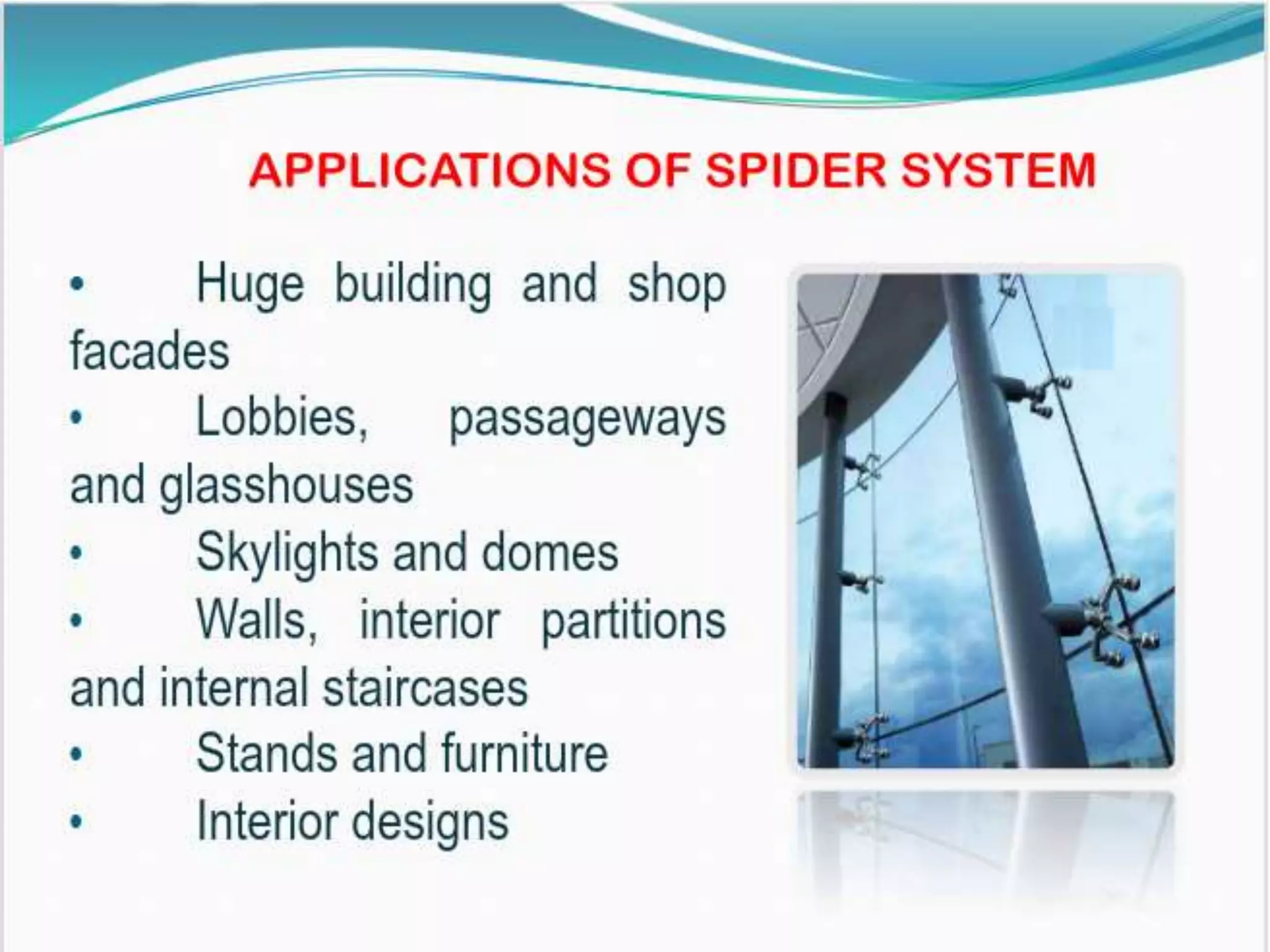 APPLICATIONS OF SPIDER SYSTEM

• Huge building and shop facades
• Lobbies, passageways and glasshouses
• Skylights and domes
• Walls, interior partitions and internal staircases
• Stands and furniture
• Interior designs